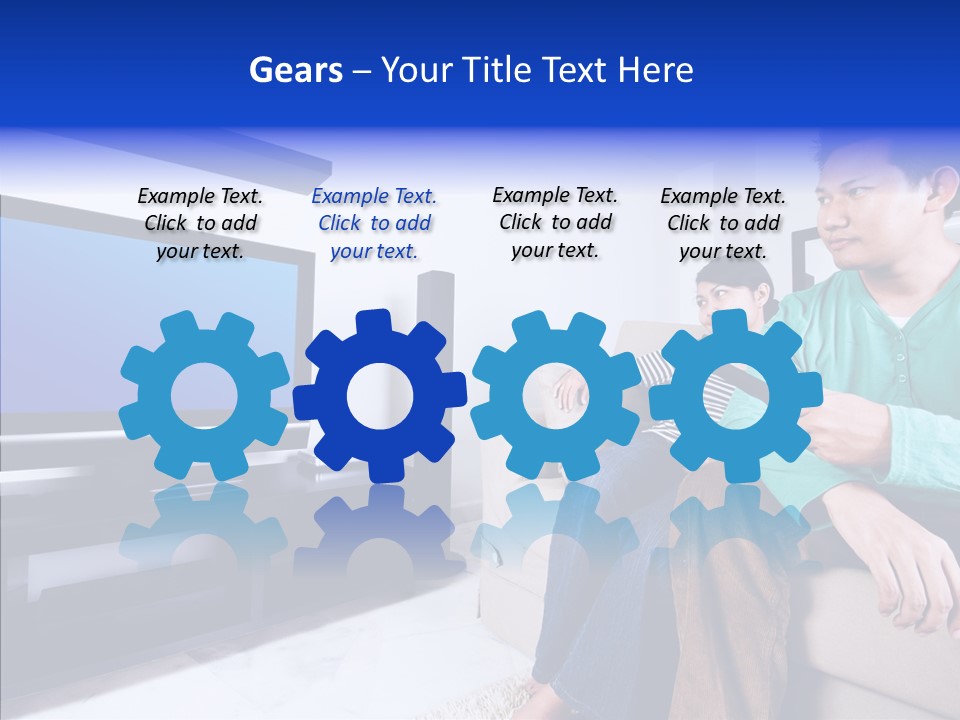 Gears – Your Title Text Here

Example Text. Click to add your text.

Example Text. Click to add your text.

Example Text. Click to add your text.

Example Text. Click to add your text.